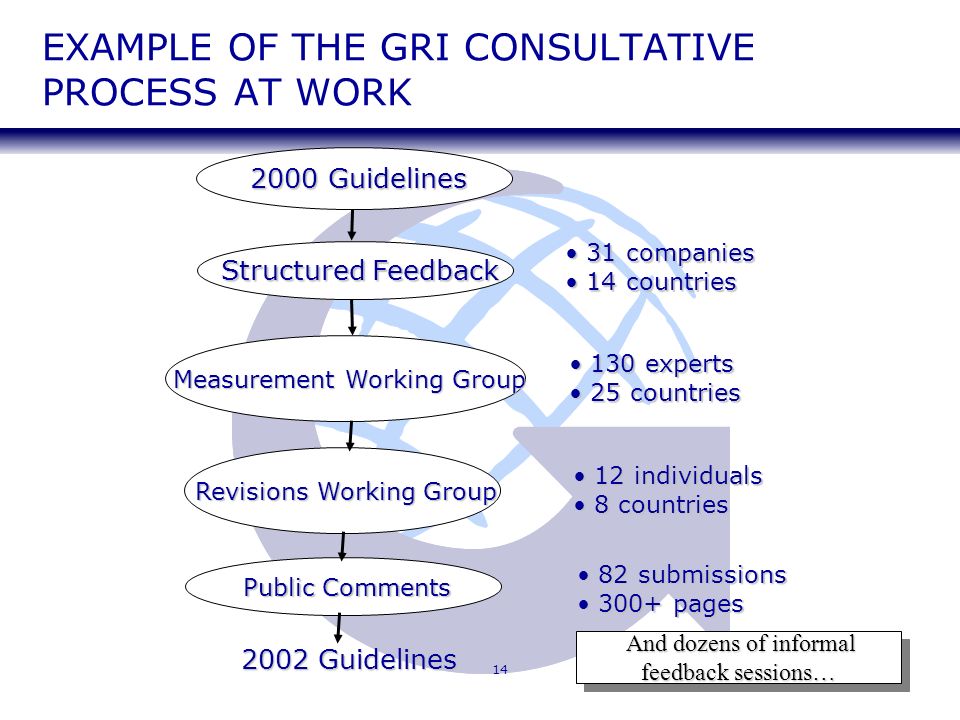 EXAMPLE OF THE GRI CONSULTATIVE PROCESS AT WORK

2000 Guidelines

Structured Feedback

• 31 companies
• 14 countries

Measurement Working Group

• 130 experts
• 25 countries

Revisions Working Group

• 12 individuals
• 8 countries

Public Comments

• 82 submissions
• 300+ pages

2002 Guidelines

14

And dozens of informal feedback sessions…